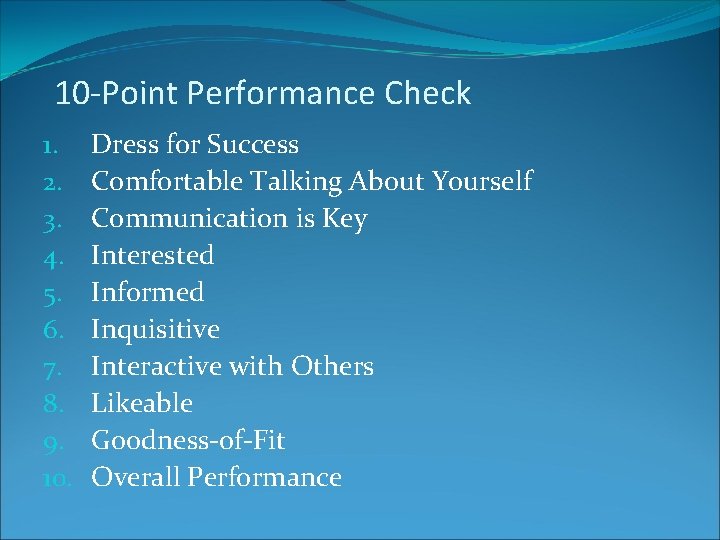 10-Point Performance Check

1. Dress for Success
2. Comfortable Talking About Yourself
3. Communication is Key
4. Interested
5. Informed
6. Inquisitive
7. Interactive with Others
8. Likeable
9. Goodness-of-Fit
10. Overall Performance